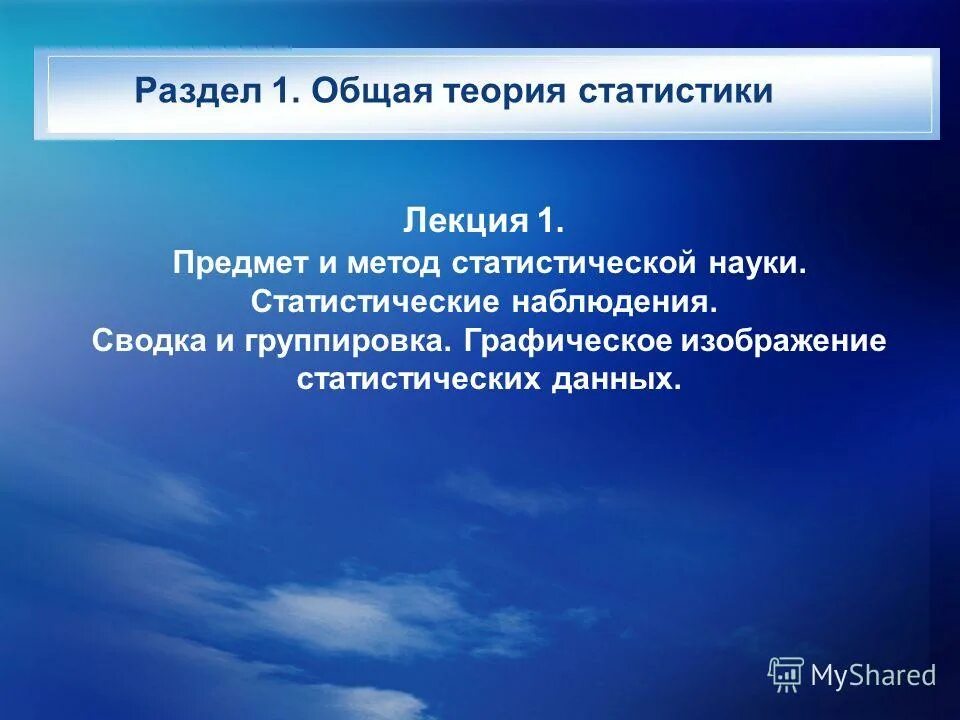 Раздел 1. Общая теория статистики

Лекция 1.
Предмет и метод статистической науки.
Статистические наблюдения.
Сводка и группировка. Графическое изображение статистических данных.

MyShared